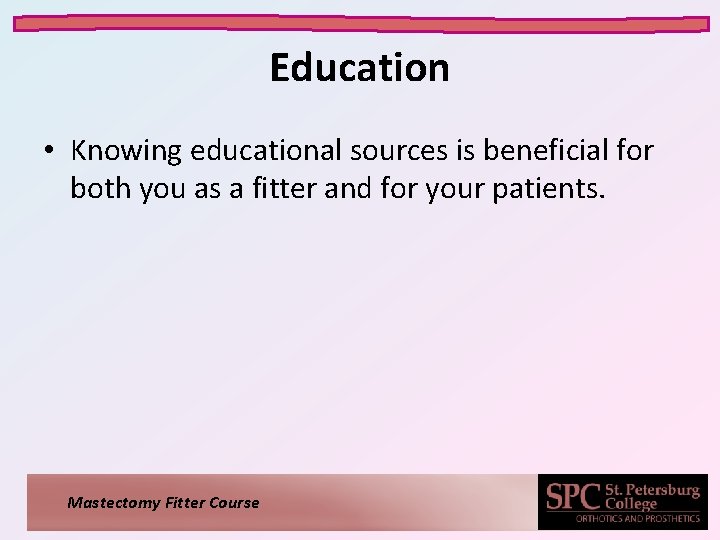 Education

• Knowing educational sources is beneficial for both you as a fitter and for your patients.

Mastectomy Fitter Course

SPC St. Petersburg College
ORTHOTICS AND PROSTHETICS